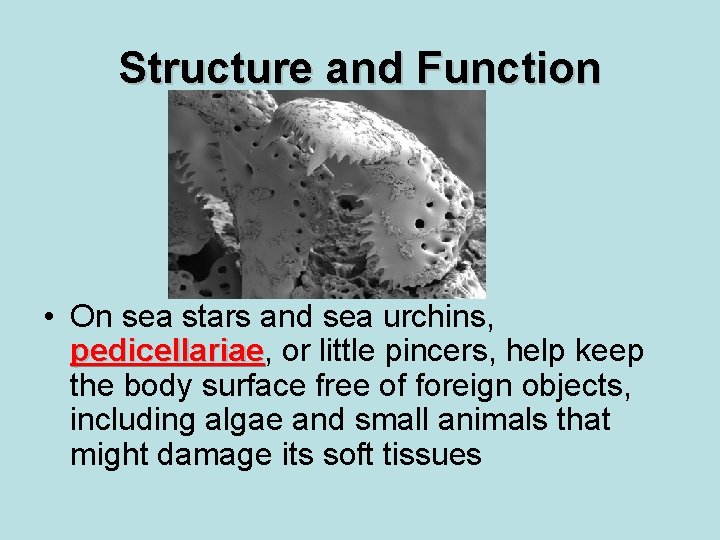 Structure and Function

• On sea stars and sea urchins, pedicellariae, or little pincers, help keep the body surface free of foreign objects, including algae and small animals that might damage its soft tissues